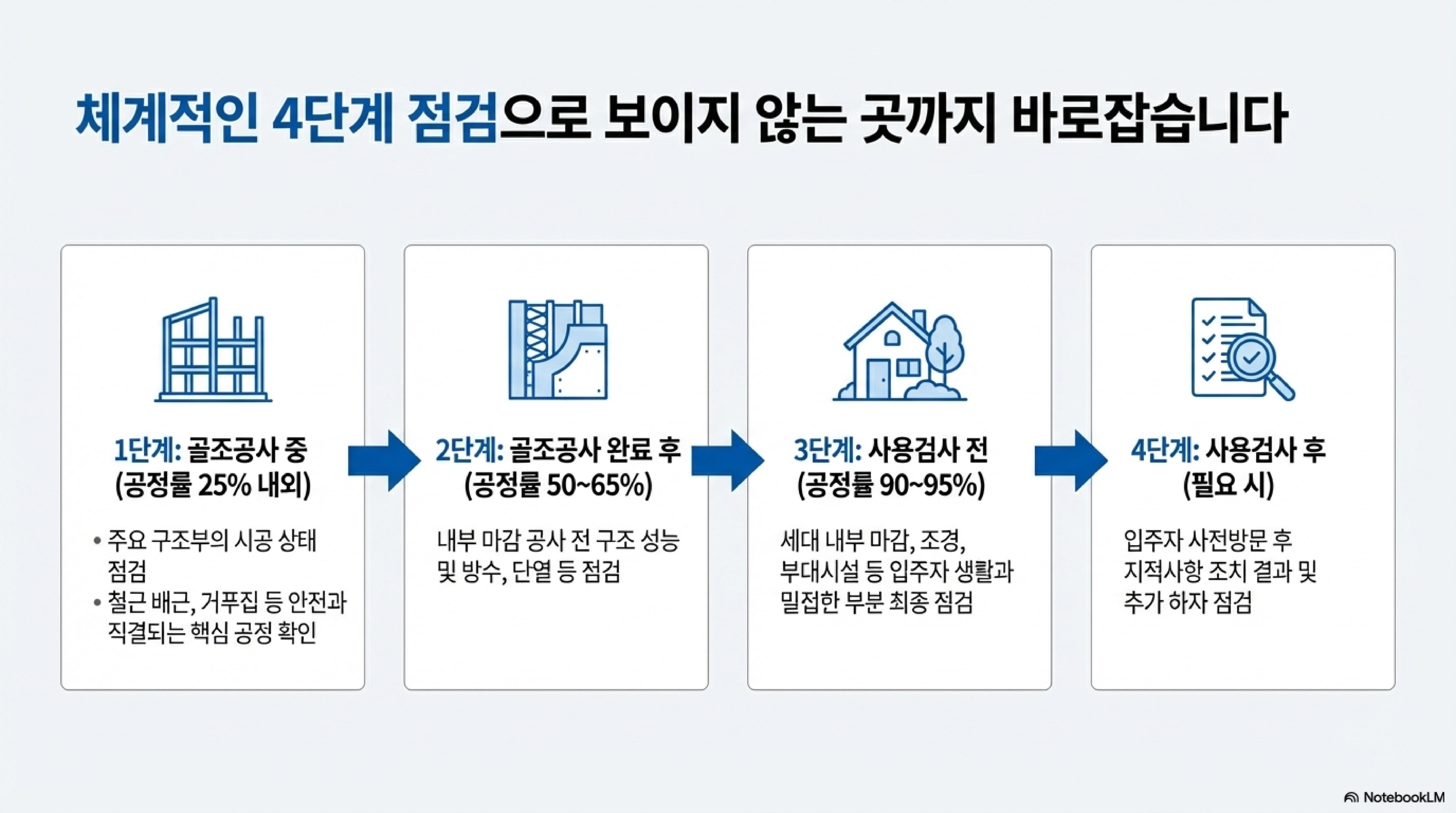 체계적인 4단계 점검으로 보이지 않는 곳까지 바로잡습니다

1단계: 골조공사 중
(공정률 25% 내외)

• 주요 구조부의 시공 상태 점검
• 철근 배근, 거푸집 등 안전과 직결되는 핵심 공정 확인

2단계: 골조공사 완료 후
(공정률 50~65%)

내부 마감 공사 전 구조 성능 및 방수, 단열 등 점검

3단계: 사용검사 전
(공정률 90~95%)

세대 내부 마감, 조경, 부대시설 등 입주자 생활과 밀접한 부분 최종 점검

4단계: 사용검사 후
(필요 시)

입주자 사전방문 후 지적사항 조치 결과 및 추가 하자 점검

NotebookLM